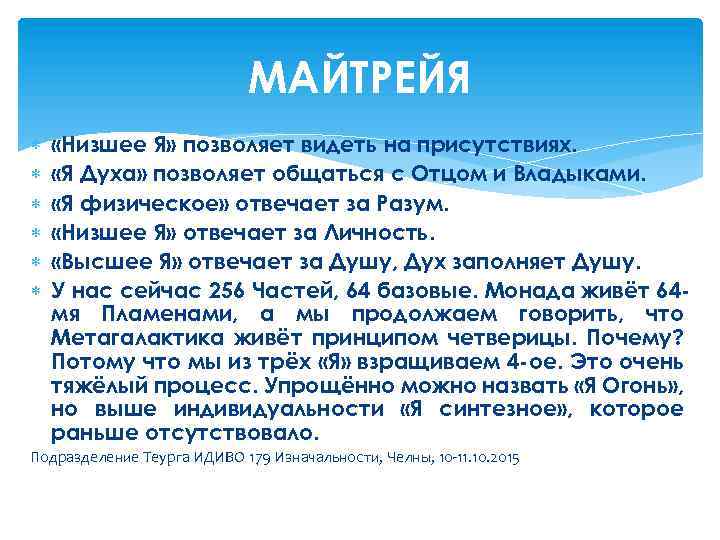 МАЙТРЕЙЯ

«Низшее Я» позволяет видеть на присутствиях.
«Я Духа» позволяет общаться с Отцом и Владыками.
«Я физическое» отвечает за Разум.
«Низшее Я» отвечает за Личность.
«Высшее Я» отвечает за Душу, Дух заполняет Душу.
У нас сейчас 256 Частей, 64 базовые. Монада живёт 64-мя Пламенами, а мы продолжаем говорить, что Метагалактика живёт принципом четверицы. Почему? Потому что мы из трёх «Я» взращиваем 4-ое. Это очень тяжёлый процесс. Упрощённо можно назвать «Я Огонь», но выше индивидуальности «Я синтезное», которое раньше отсутствовало.

Подразделение Теурга ИДИВО 179 Изначальности, Челны, 10-11.10.2015